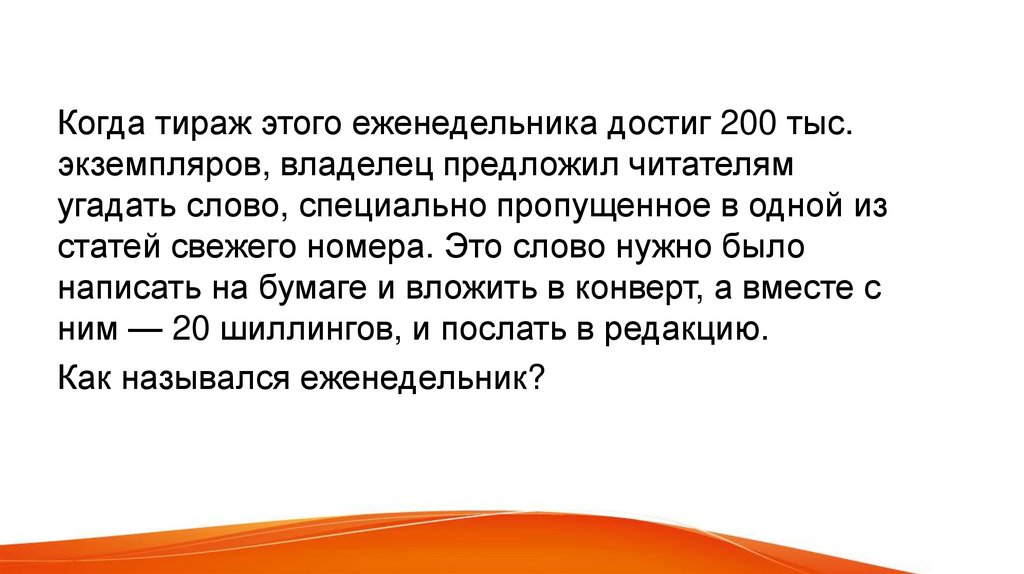 Когда тираж этого еженедельника достиг 200 тыс. экземпляров, владелец предложил читателям угадать слово, специально пропущенное в одной из статей свежего номера. Это слово нужно было написать на бумаге и вложить в конверт, а вместе с ним — 20 шиллингов, и послать в редакцию.

Как назывался еженедельник?